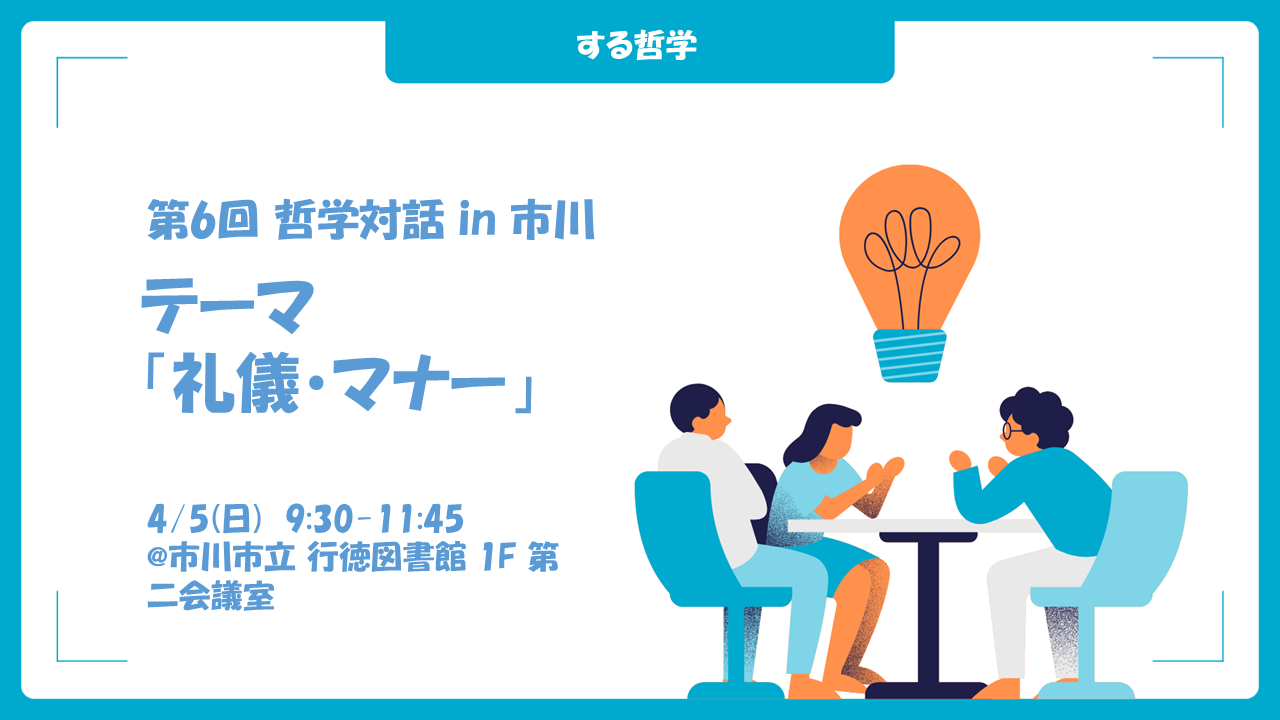 する哲学

第6回 哲学対話 in 市川

テーマ
「礼儀・マナー」

4/5(日) 9:30-11:45
@市川市立 行徳図書館 1F 第二会議室